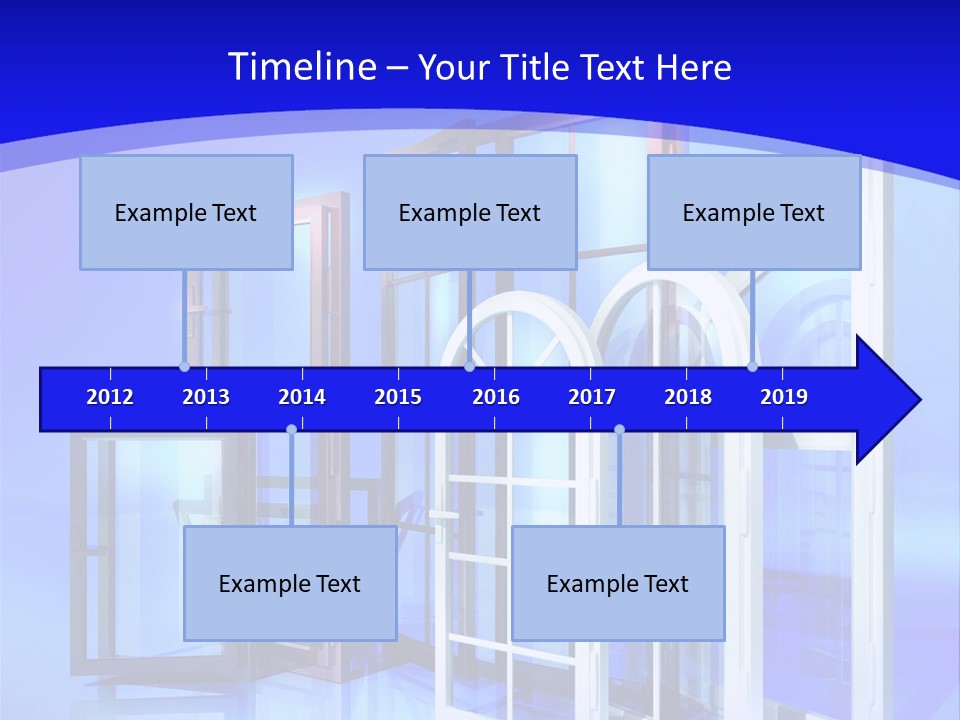 Timeline – Your Title Text Here

Example Text

Example Text

Example Text

2012 2013 2014 2015 2016 2017 2018 2019

Example Text

Example Text